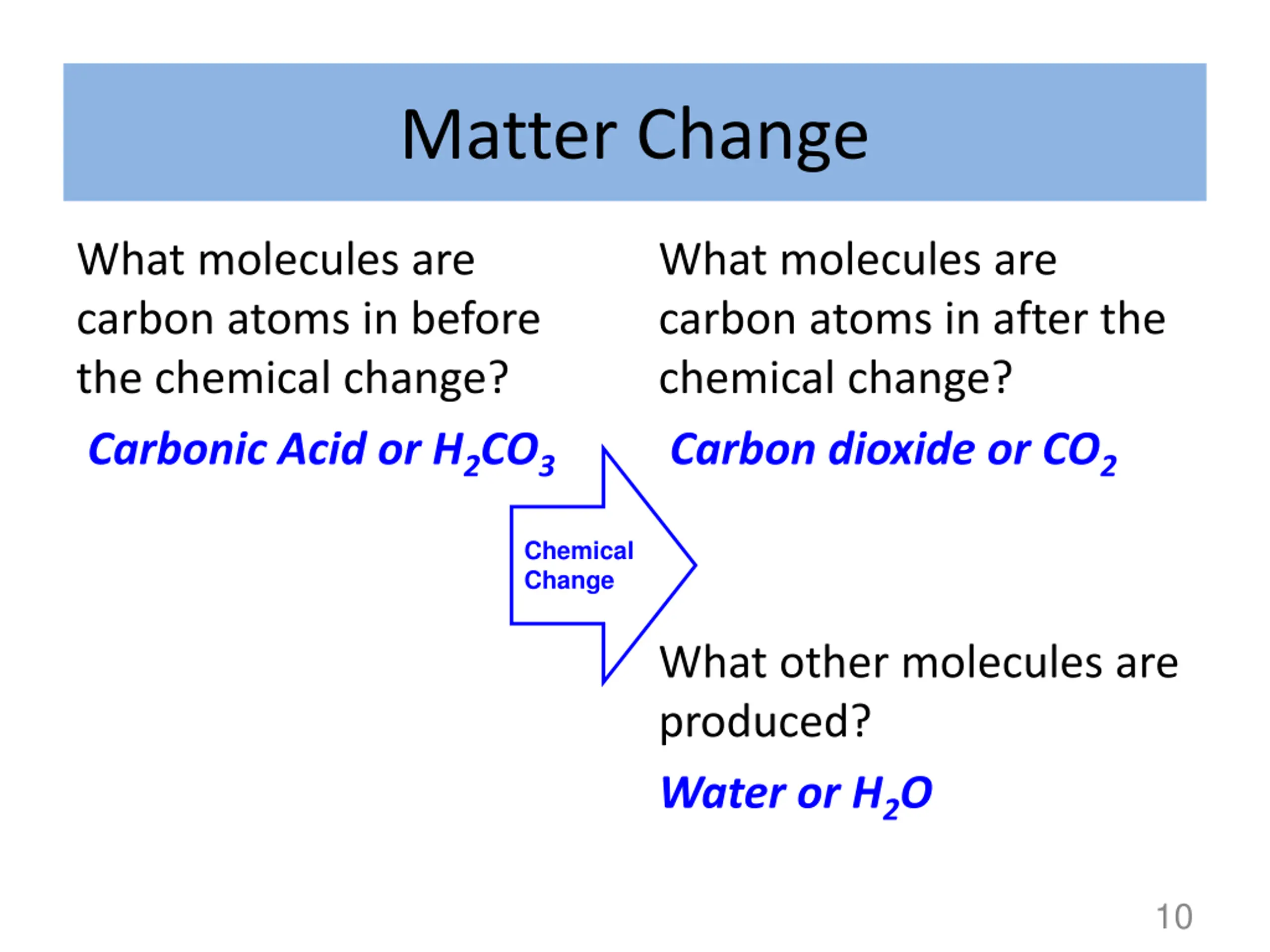 Matter Change

What molecules are carbon atoms in before the chemical change?

Carbonic Acid or $H_2CO_3$

Chemical Change

What molecules are carbon atoms in after the chemical change?

Carbon dioxide or $CO_2$

What other molecules are produced?

Water or $H_2O$

10